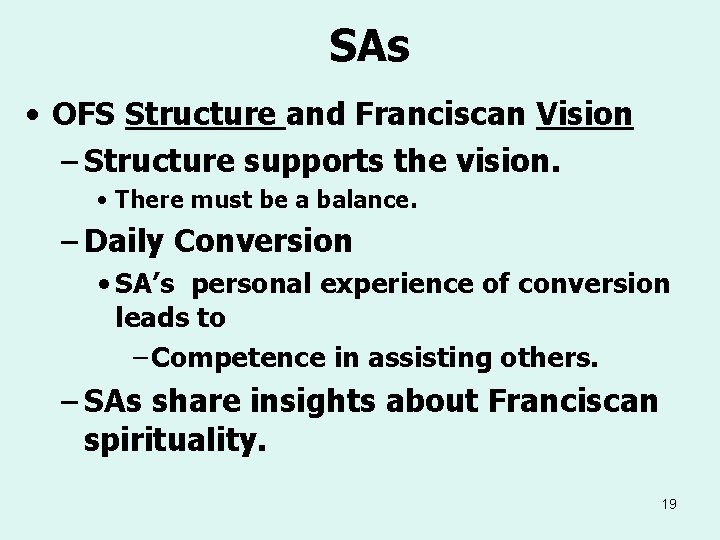 SAs

• OFS Structure and Franciscan Vision

– Structure supports the vision.

• There must be a balance.

– Daily Conversion

• SA's personal experience of conversion leads to

– Competence in assisting others.

– SAs share insights about Franciscan spirituality.

19